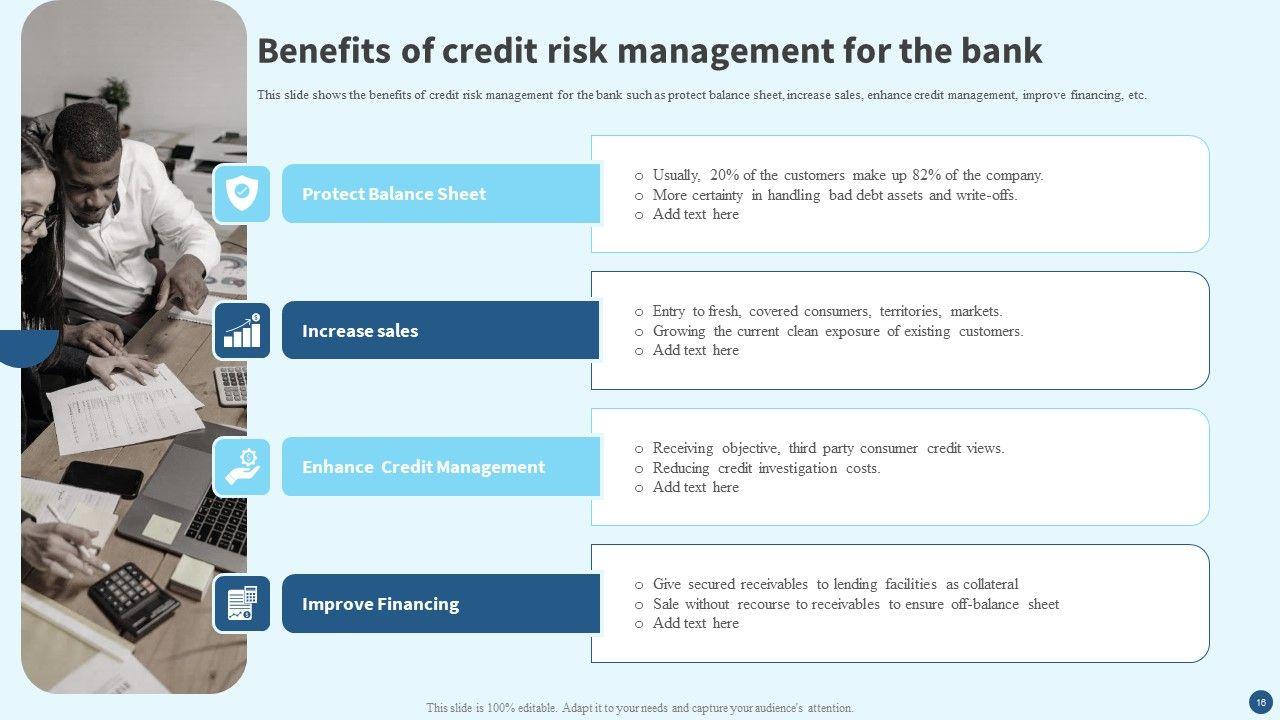 Benefits of credit risk management for the bank

This slide shows the benefits of credit risk management for the bank such as protect balance sheet, increase sales, enhance credit management, improve financing, etc.

Protect Balance Sheet

o Usually, 20% of the customers make up 82% of the company.
o More certainty in handling bad debt assets and write-offs.
o Add text here

Increase sales

o Entry to fresh, covered consumers, territories, markets.
o Growing the current clean exposure of existing customers.
o Add text here

Enhance Credit Management

o Receiving objective, third party consumer credit views.
o Reducing credit investigation costs.
o Add text here

Improve Financing

o Give secured receivables to lending facilities as collateral
o Sale without recourse to receivables to ensure off-balance sheet
o Add text here

This slide is 100% editable. Adapt it to your needs and capture your audience's attention.

16